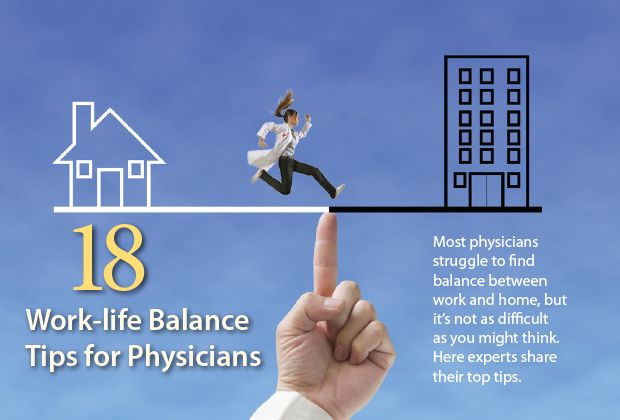 18
Work-life Balance Tips for Physicians

Most physicians struggle to find balance between work and home, but it's not as difficult as you might think. Here experts share their top tips.